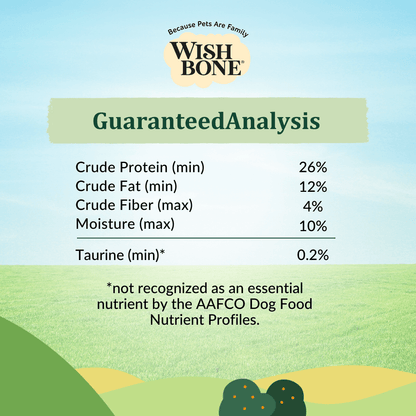 Because Pets Are Family
WISH BONE®

GuaranteedAnalysis

| | |
|---|---|
| Crude Protein (min) | 26% |
| Crude Fat (min) | 12% |
| Crude Fiber (max) | 4% |
| Moisture (max) | 10% |
| Taurine (min)* | 0.2% |

*not recognized as an essential nutrient by the AAFCO Dog Food Nutrient Profiles.